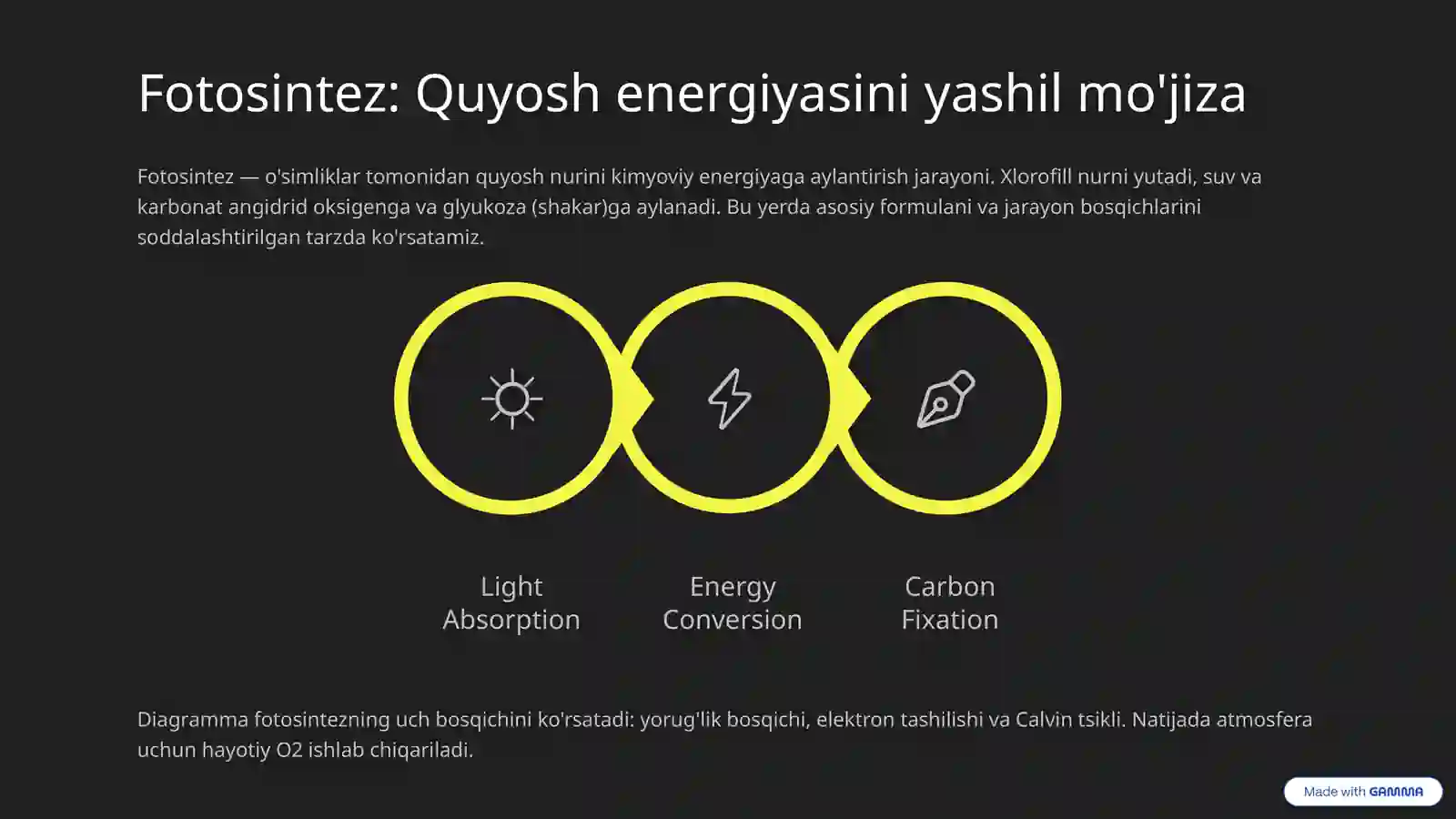 Fotosintez: Quyosh energiyasini yashil mo'jiza

Fotosintez — o'simliklar tomonidan quyosh nurini kimyoviy energiyaga aylantirish jarayoni. Xlorofill nurni yutadi, suv va karbonat angidrid oksigenga va glyukoza (shakar)ga aylanadi. Bu yerda asosiy formulani va jarayon bosqichlarini soddalashtirilgan tarzda ko'rsatamiz.

Light Absorption

Energy Conversion

Carbon Fixation

Diagramma fotosintezning uch bosqichini ko'rsatadi: yorug'lik bosqichi, elektron tashilishi va Calvin tsikli. Natijada atmosfera uchun hayotiy O2 ishlab chiqariladi.

Made with GAMMA